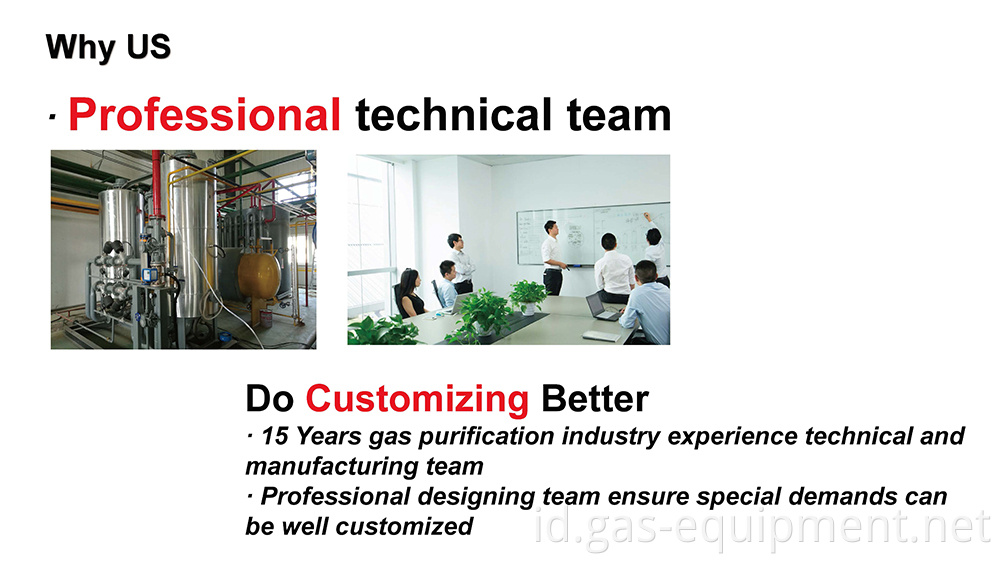 Why US

· Professional technical team

Do Customizing Better

· 15 Years gas purification industry experience technical and manufacturing team

· Professional designing team ensure special demands can be well customized

id.gas-equipment.net